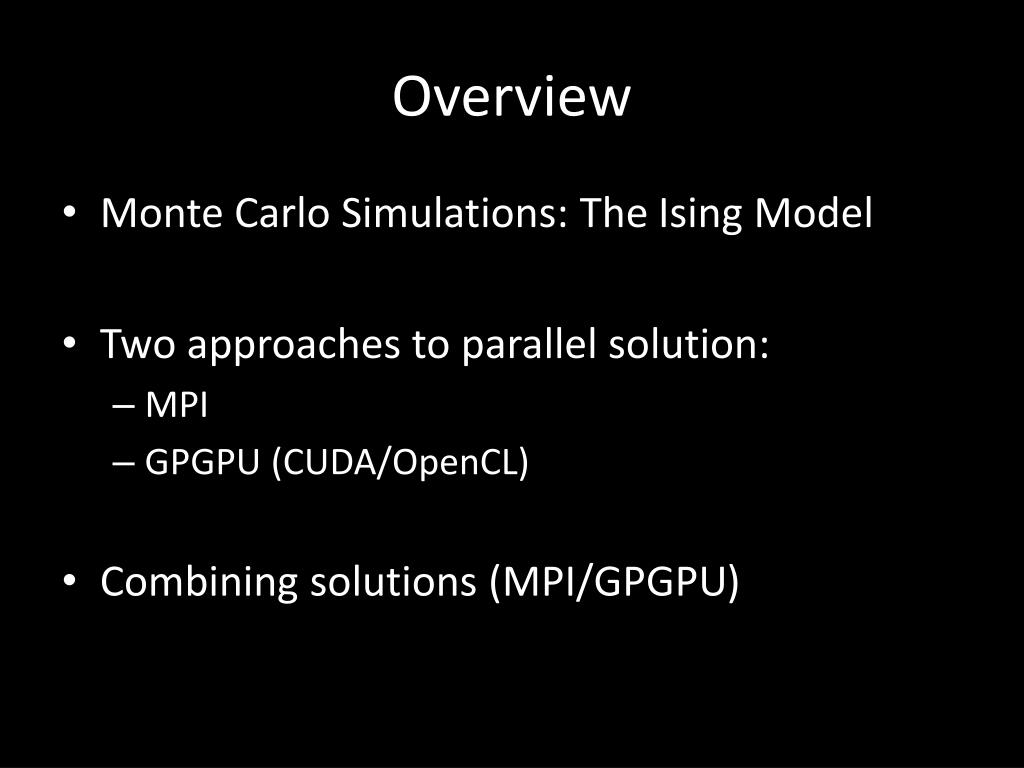 Overview

• Monte Carlo Simulations: The Ising Model

• Two approaches to parallel solution:
– MPI
– GPGPU (CUDA/OpenCL)

• Combining solutions (MPI/GPGPU)